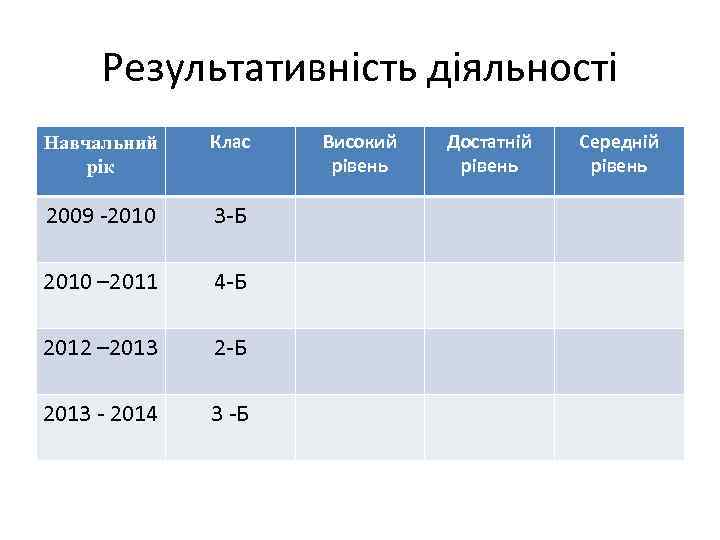 Результативність діяльності

| Навчальний рік | Клас | Високий рівень | Достатній рівень | Середній рівень |
|---|---|---|---|---|
| 2009 -2010 | 3-Б | | | |
| 2010 –2011 | 4-Б | | | |
| 2012 –2013 | 2-Б | | | |
| 2013 - 2014 | 3 -Б | | | |